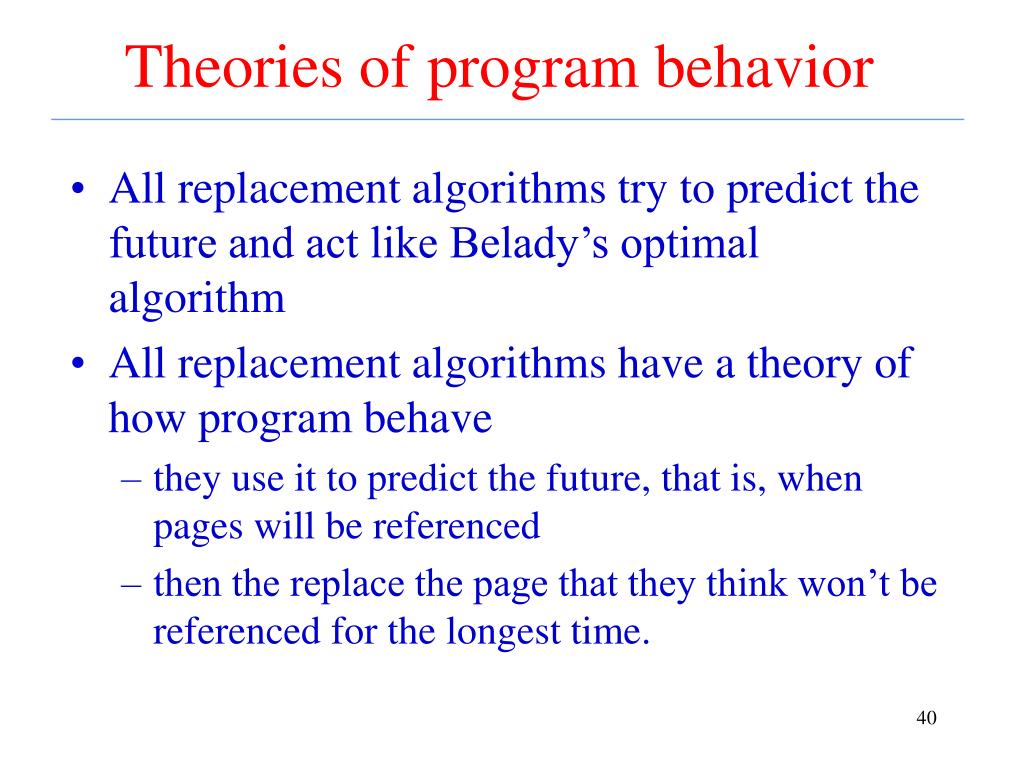 Theories of program behavior

• All replacement algorithms try to predict the future and act like Belady’s optimal algorithm
• All replacement algorithms have a theory of how program behave
– they use it to predict the future, that is, when pages will be referenced
– then the replace the page that they think won’t be referenced for the longest time.

40